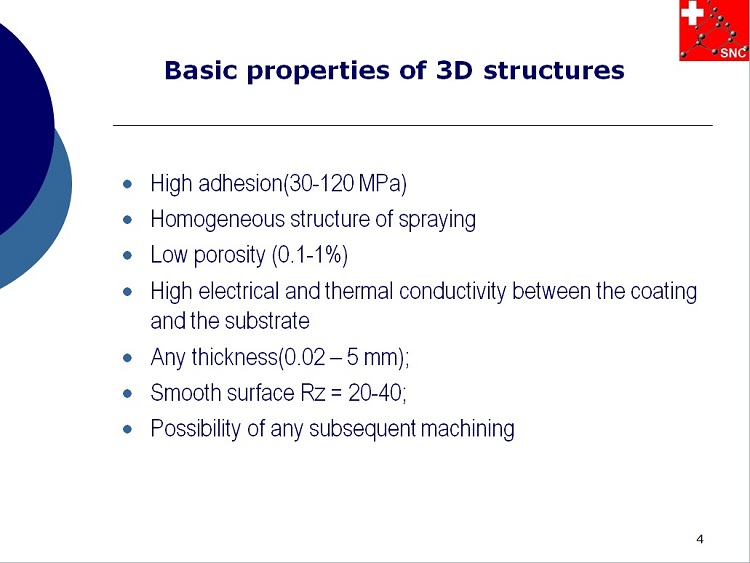 SNC

Basic properties of 3D structures

- High adhesion(30-120 MPa)
- Homogeneous structure of spraying
- Low porosity (0.1-1%)
- High electrical and thermal conductivity between the coating and the substrate
- Any thickness(0.02 – 5 mm);
- Smooth surface Rz = 20-40;
- Possibility of any subsequent machining

4